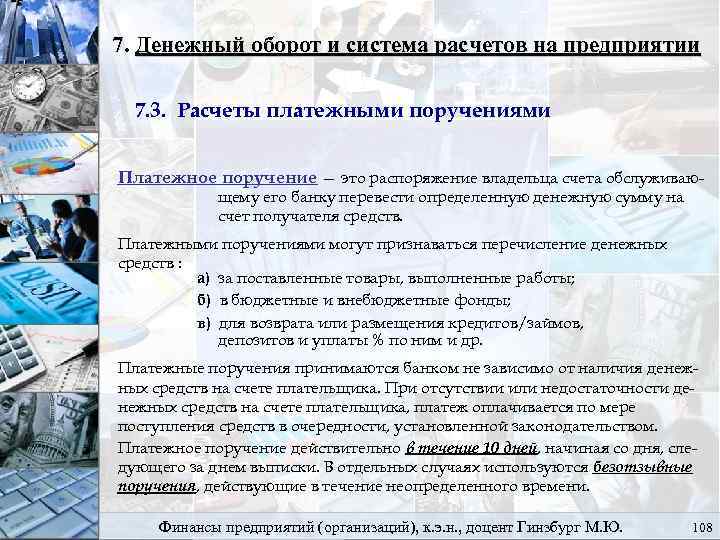 7. Денежный оборот и система расчетов на предприятии

7.3. Расчеты платежными поручениями

Платежное поручение – это распоряжение владельца счета обслуживающему его банку перевести определенную денежную сумму на счет получателя средств.

Платежными поручениями могут признаваться перечисление денежных средств :
а) за поставленные товары, выполненные работы;
б) в бюджетные и внебюджетные фонды;
в) для возврата или размещения кредитов/займов, депозитов и уплаты % по ним и др.

Платежные поручения принимаются банком не зависимо от наличия денежных средств на счете плательщика. При отсутствии или недостаточности денежных средств на счете плательщика, платеж оплачивается по мере поступления средств в очередности, установленной законодательством.

Платежное поручение действительно в течение 10 дней, начиная со дня, следующего за днем выписки. В отдельных случаях используются безотзывные поручения, действующие в течение неопределенного времени.

Финансы предприятий (организаций), к.э.н., доцент Гинзбург М.Ю. 108